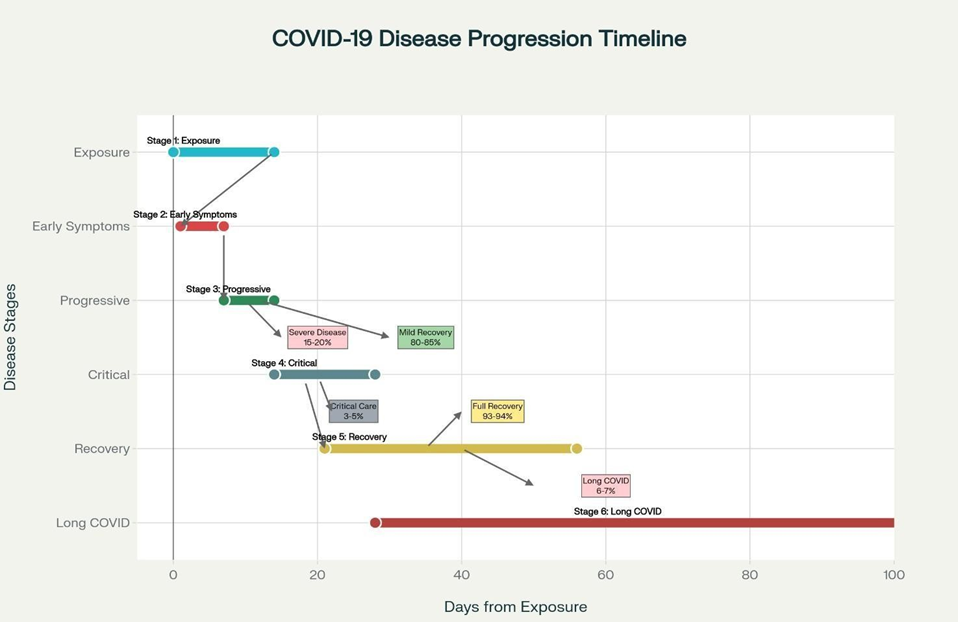 COVID-19 Disease Progression Timeline

Disease Stages

Exposure
Early Symptoms
Progressive
Critical
Recovery
Long COVID

Stage 1: Exposure
Stage 2: Early Symptoms
Stage 3: Progressive
Severe Disease 15-20%
Mild Recovery 80-85%
Stage 4: Critical
Critical Care 3-5%
Full Recovery 93-94%
Stage 5: Recovery
Long COVID 6-7%
Stage 6: Long COVID

0
20
40
60
80
100

Days from Exposure